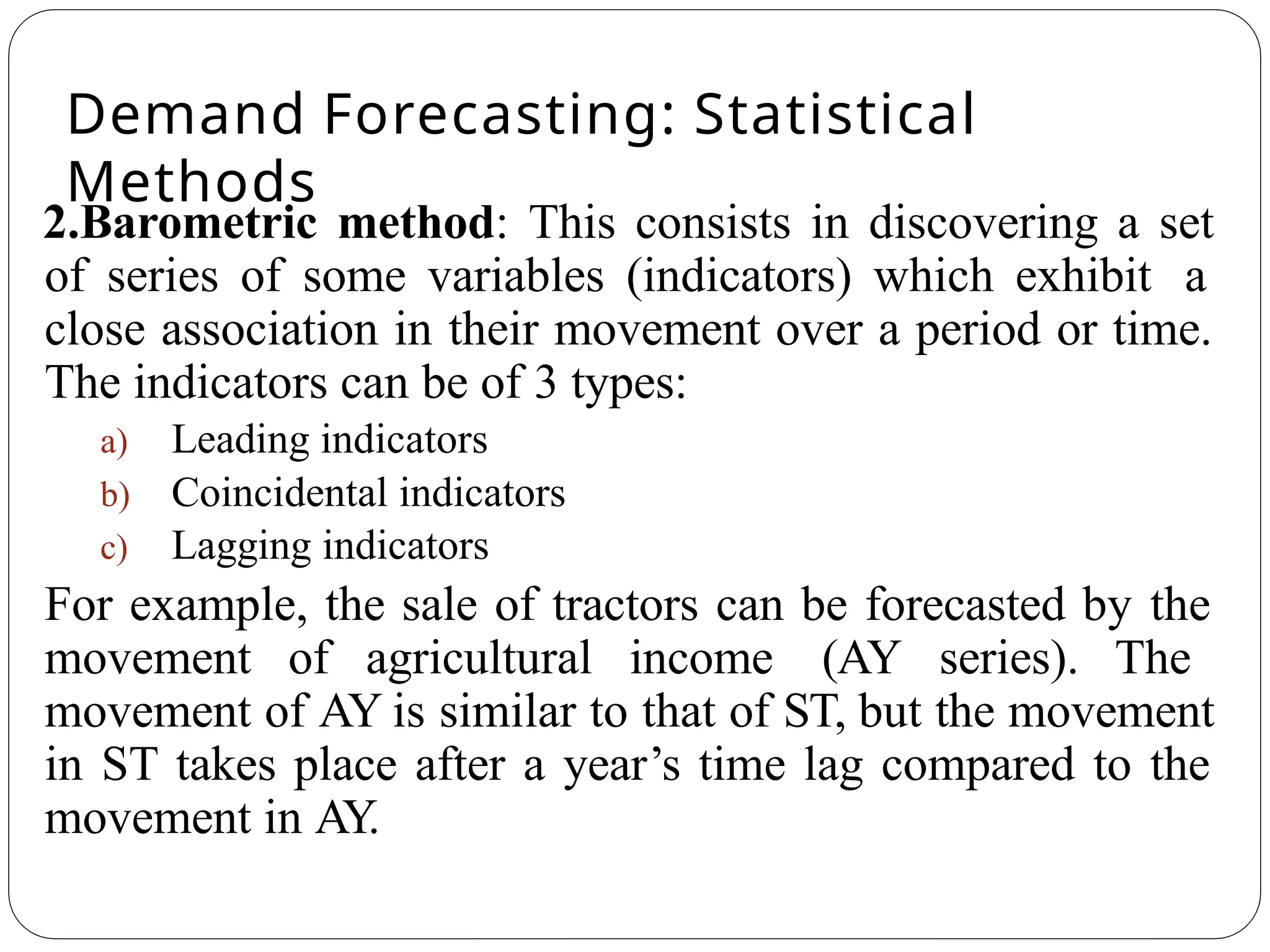 Demand Forecasting: Statistical Methods

2.Barometric method: This consists in discovering a set of series of some variables (indicators) which exhibit a close association in their movement over a period or time. The indicators can be of 3 types:

a) Leading indicators
b) Coincidental indicators
c) Lagging indicators

For example, the sale of tractors can be forecasted by the movement of agricultural income (AY series). The movement of AY is similar to that of ST, but the movement in ST takes place after a year’s time lag compared to the movement in AY.